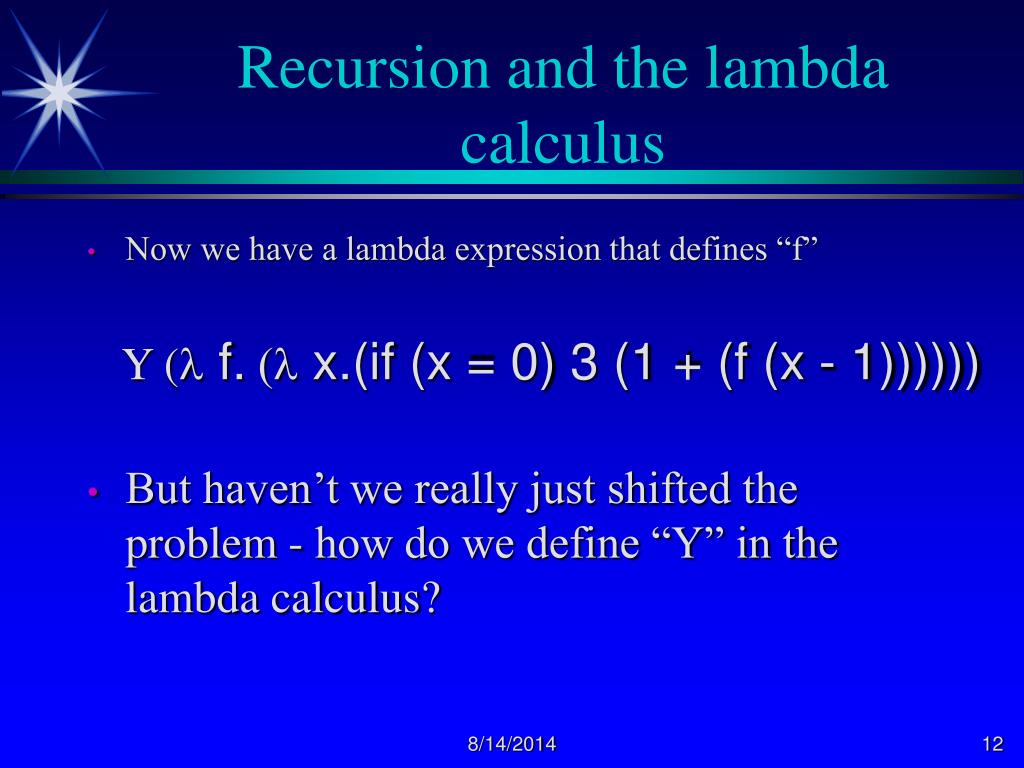 Recursion and the lambda calculus

• Now we have a lambda expression that defines “f”

Y ($\lambda$ f. ($\lambda$ x.(if (x = 0) 3 (1 + (f (x - 1))))))

• But haven’t we really just shifted the problem - how do we define “Y” in the lambda calculus?

8/14/2014

12